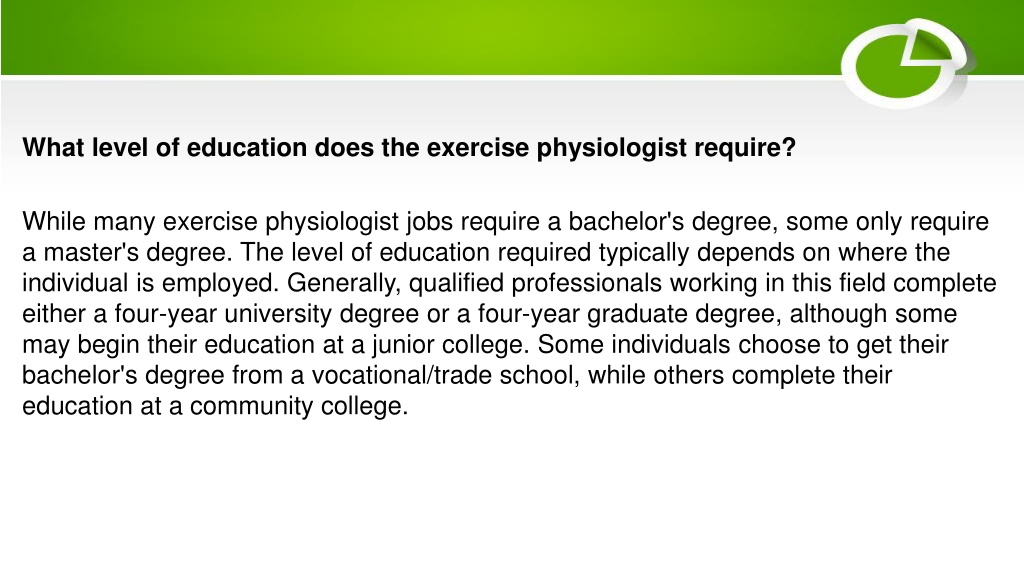 What level of education does the exercise physiologist require?

While many exercise physiologist jobs require a bachelor's degree, some only require a master's degree. The level of education required typically depends on where the individual is employed. Generally, qualified professionals working in this field complete either a four-year university degree or a four-year graduate degree, although some may begin their education at a junior college. Some individuals choose to get their bachelor's degree from a vocational/trade school, while others complete their education at a community college.